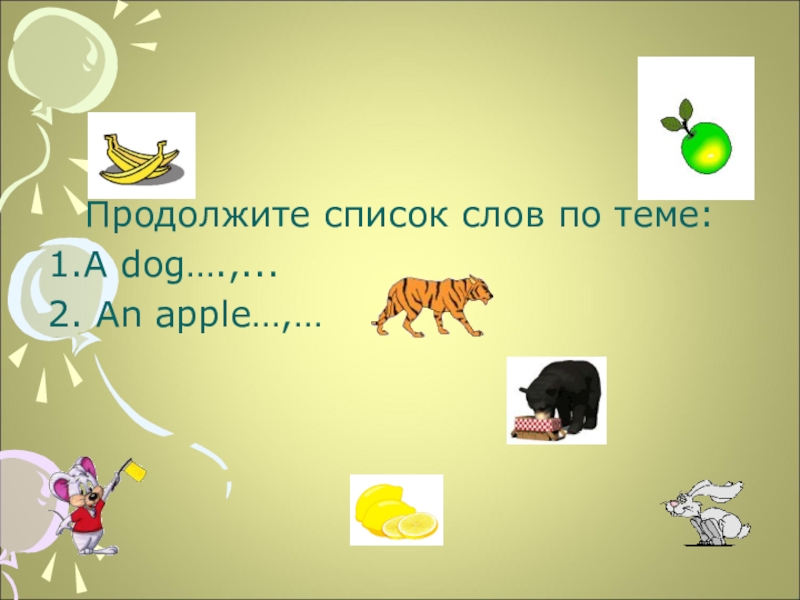 Продолжите список слов по теме:
1.A dog….,...
2. An apple…,…